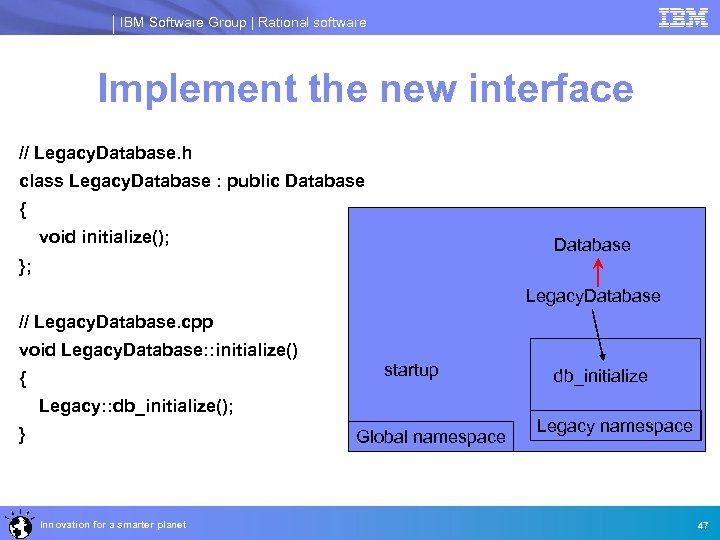 IBM Software Group | Rational software

IBM

Implement the new interface

// LegacyDatabase.h
class LegacyDatabase : public Database
{
void initialize();
};

// LegacyDatabase.cpp
void LegacyDatabase::initialize()
{
Legacy::db_initialize();
}

Database

LegacyDatabase

startup

db_initialize

Global namespace

Legacy namespace

Innovation for a smarter planet

47